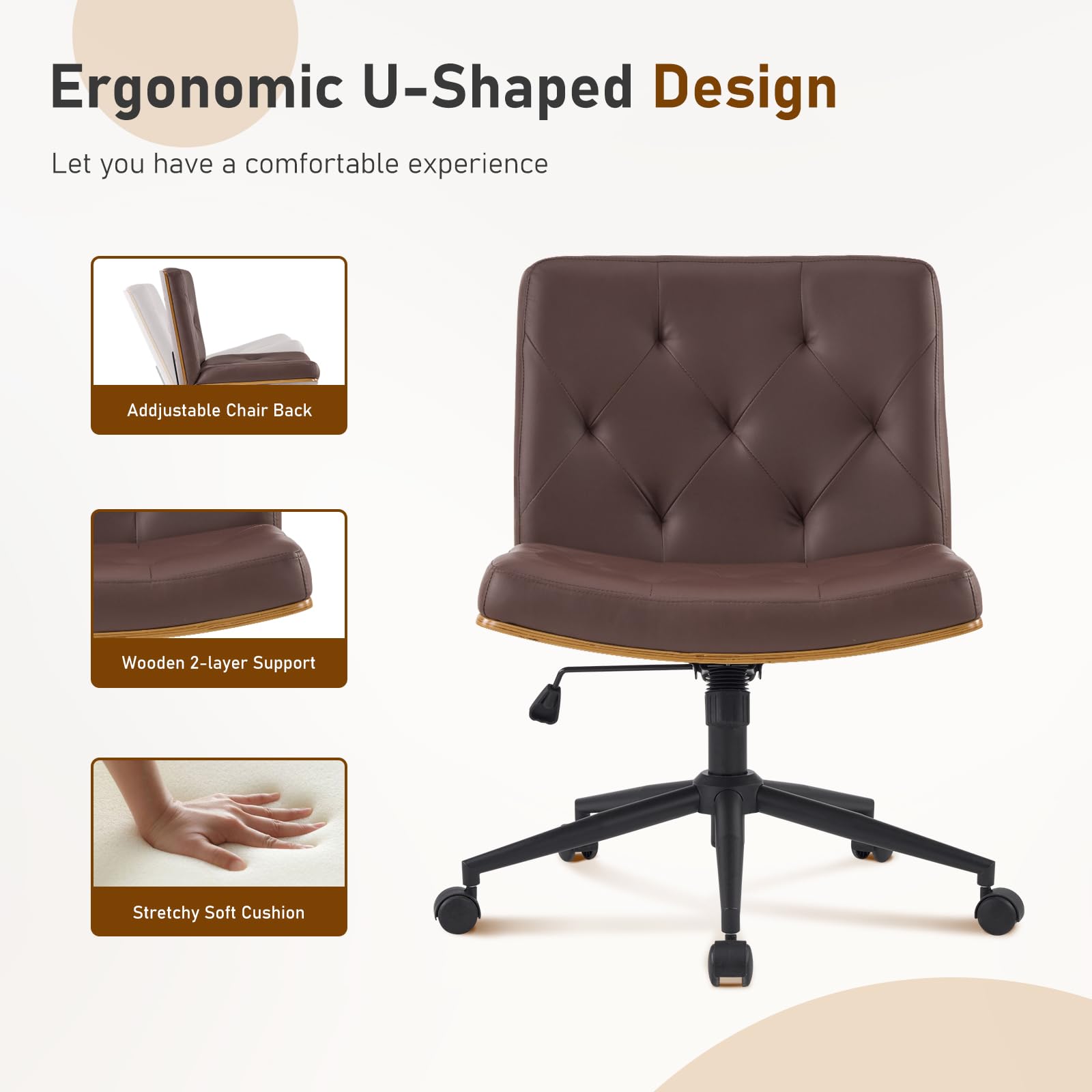 Ergonomic U-Shaped Design

Let you have a comfortable experience

Addjustable Chair Back

Wooden 2-layer Support

Stretchy Soft Cushion